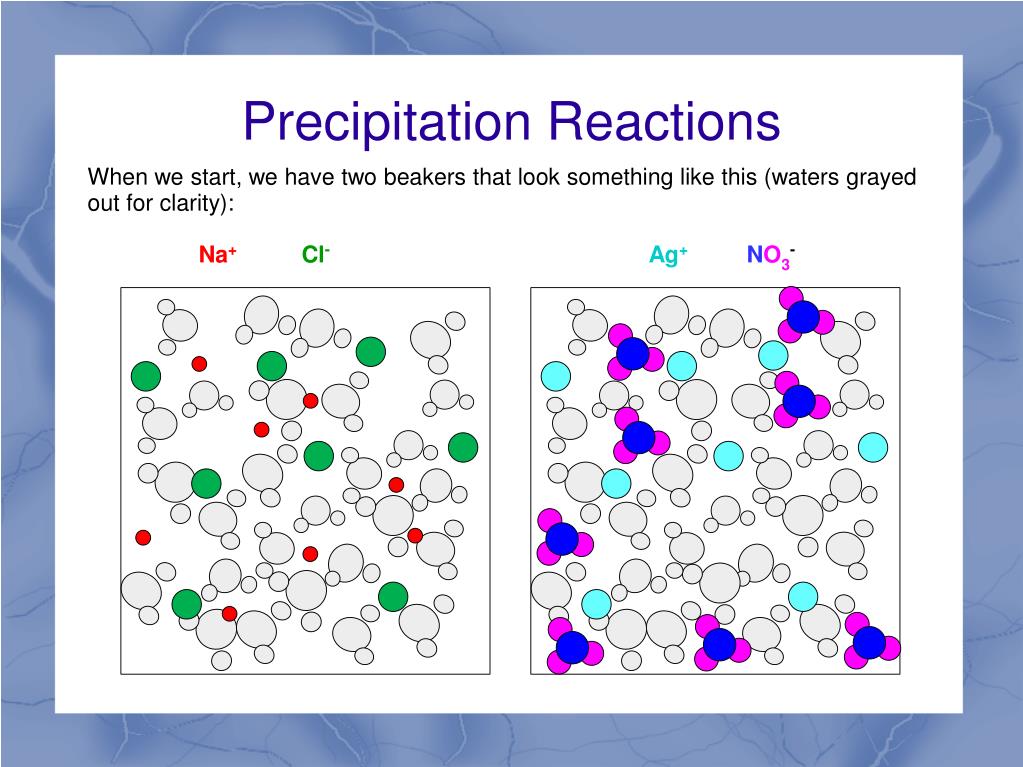 Precipitation Reactions

When we start, we have two beakers that look something like this (waters grayed out for clarity):

$Na^+$ $Cl^-$

$Ag^+$ $NO_3^-$